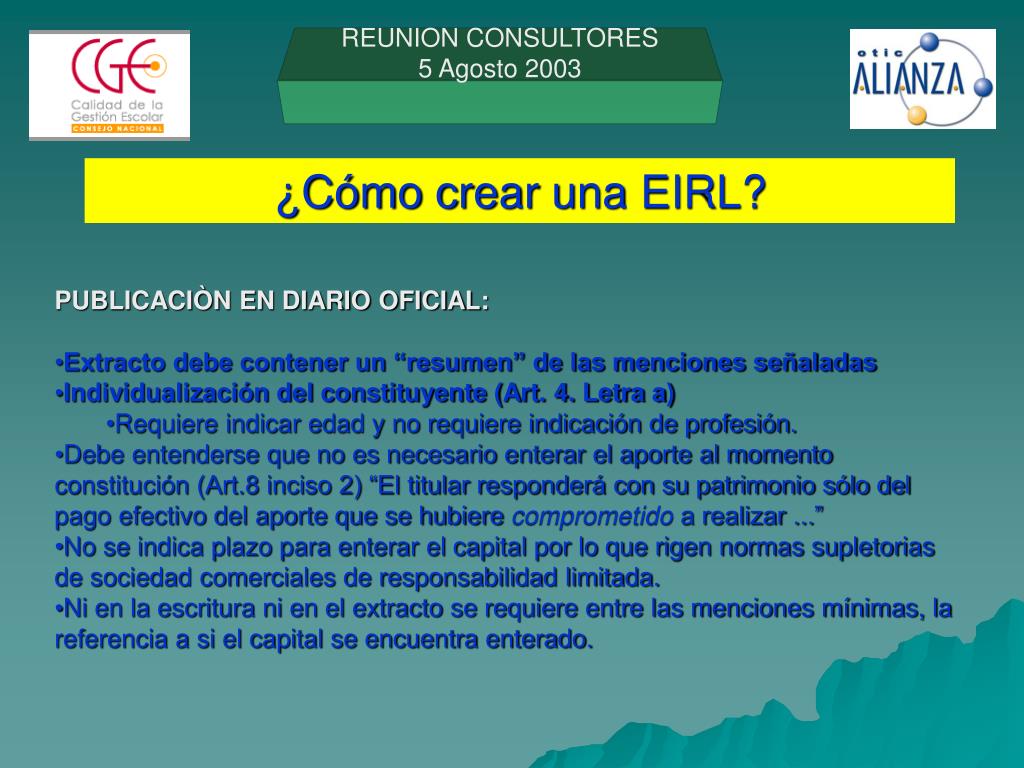 CGE
Calidad de la Gestión Escolar
CONSEJO NACIONAL

REUNION CONSULTORES
5 Agosto 2003

otic ALIANZA

¿Cómo crear una EIRL?

PUBLICACIÒN EN DIARIO OFICIAL:

•Extracto debe contener un “resumen” de las menciones señaladas
•Individualización del constituyente (Art. 4. Letra a)
•Requiere indicar edad y no requiere indicación de profesión.
•Debe entenderse que no es necesario enterar el aporte al momento constitución (Art.8 inciso 2) “El titular responderá con su patrimonio sólo del pago efectivo del aporte que se hubiere comprometido a realizar ...”
•No se indica plazo para enterar el capital por lo que rigen normas supletorias de sociedad comerciales de responsabilidad limitada.
•Ni en la escritura ni en el extracto se requiere entre las menciones mínimas, la referencia a si el capital se encuentra enterado.